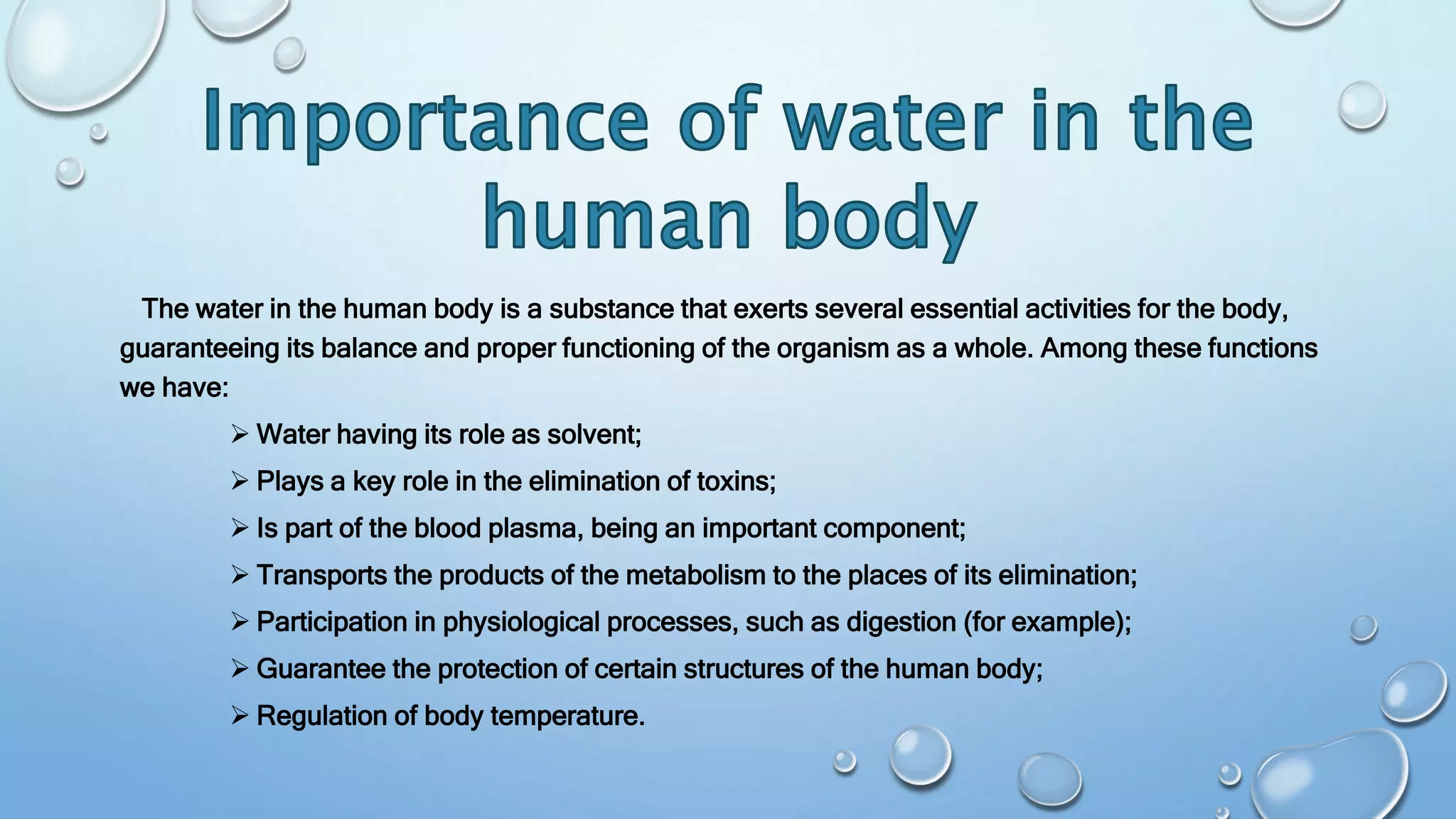 Importance of water in the human body

The water in the human body is a substance that exerts several essential activities for the body, guaranteeing its balance and proper functioning of the organism as a whole. Among these functions we have:

➢ Water having its role as solvent;
➢ Plays a key role in the elimination of toxins;
➢ Is part of the blood plasma, being an important component;
➢ Transports the products of the metabolism to the places of its elimination;
➢ Participation in physiological processes, such as digestion (for example);
➢ Guarantee the protection of certain structures of the human body;
➢ Regulation of body temperature.